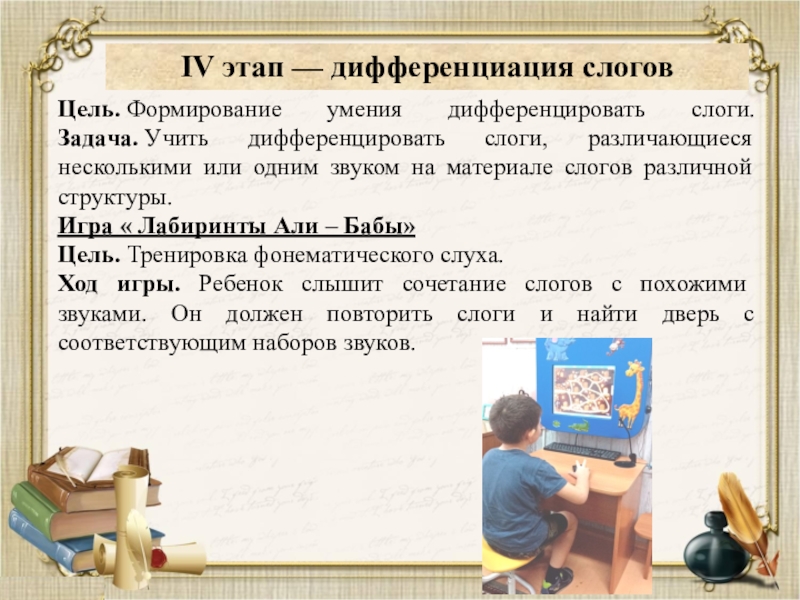 IV этап — дифференциация слогов

Цель. Формирование умения дифференцировать слоги.
Задача. Учить дифференцировать слоги, различающиеся несколькими или одним звуком на материале слогов различной структуры.

Игра « Лабиринты Али – Бабы»

Цель. Тренировка фонематического слуха.

Ход игры. Ребенок слышит сочетание слогов с похожими звуками. Он должен повторить слоги и найти дверь с соответствующим наборов звуков.